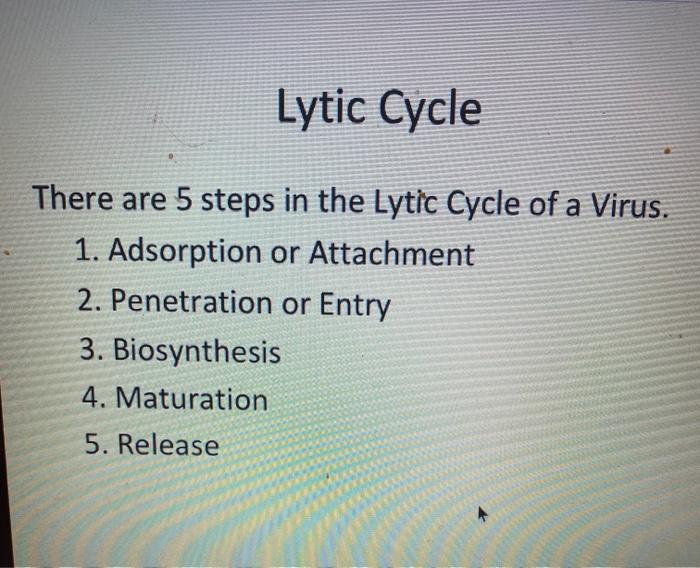 Lytic Cycle

There are 5 steps in the Lytic Cycle of a Virus.

1. Adsorption or Attachment
2. Penetration or Entry
3. Biosynthesis
4. Maturation
5. Release